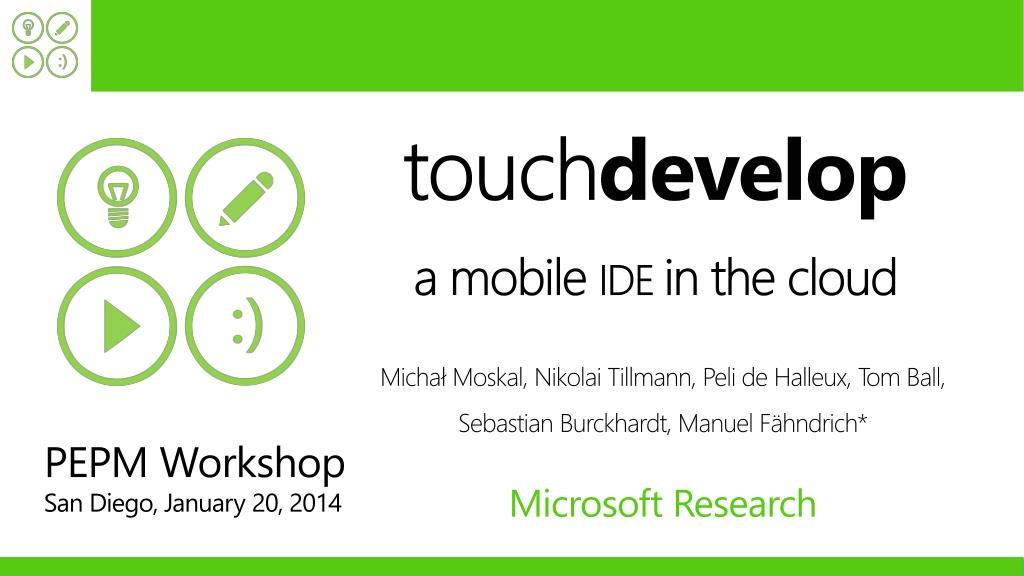 :)

:)

touchdevelop

a mobile IDE in the cloud

Michał Moskal, Nikolai Tillmann, Peli de Halleux, Tom Ball, Sebastian Burckhardt, Manuel Fähndrich*

PEPM Workshop
San Diego, January 20, 2014

Microsoft Research